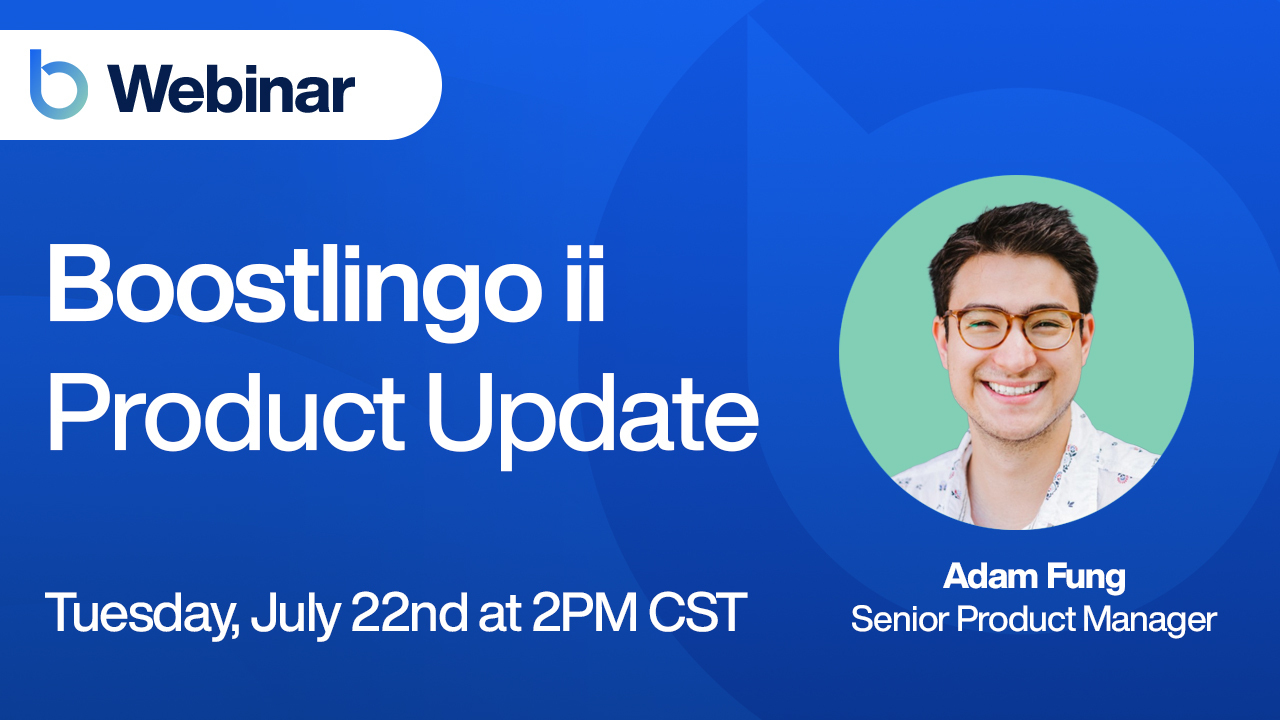 Webinar

Boostlingo ii Product Update

Tuesday, July 22nd at 2PM CST

Adam Fung
Senior Product Manager